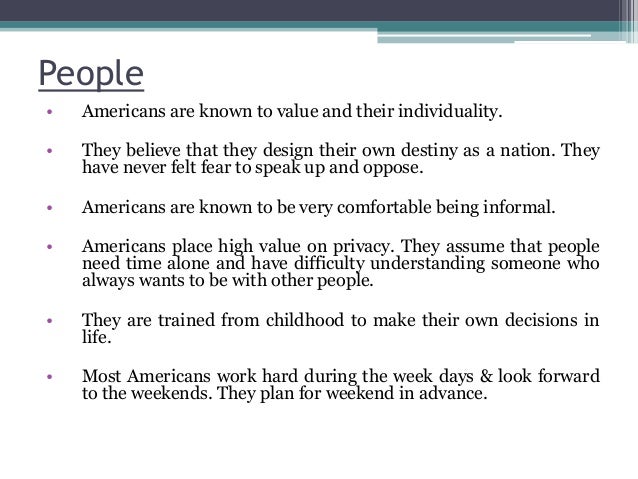 People

• Americans are known to value and their individuality.

• They believe that they design their own destiny as a nation. They have never felt fear to speak up and oppose.

• Americans are known to be very comfortable being informal.

• Americans place high value on privacy. They assume that people need time alone and have difficulty understanding someone who always wants to be with other people.

• They are trained from childhood to make their own decisions in life.

• Most Americans work hard during the week days & look forward to the weekends. They plan for weekend in advance.